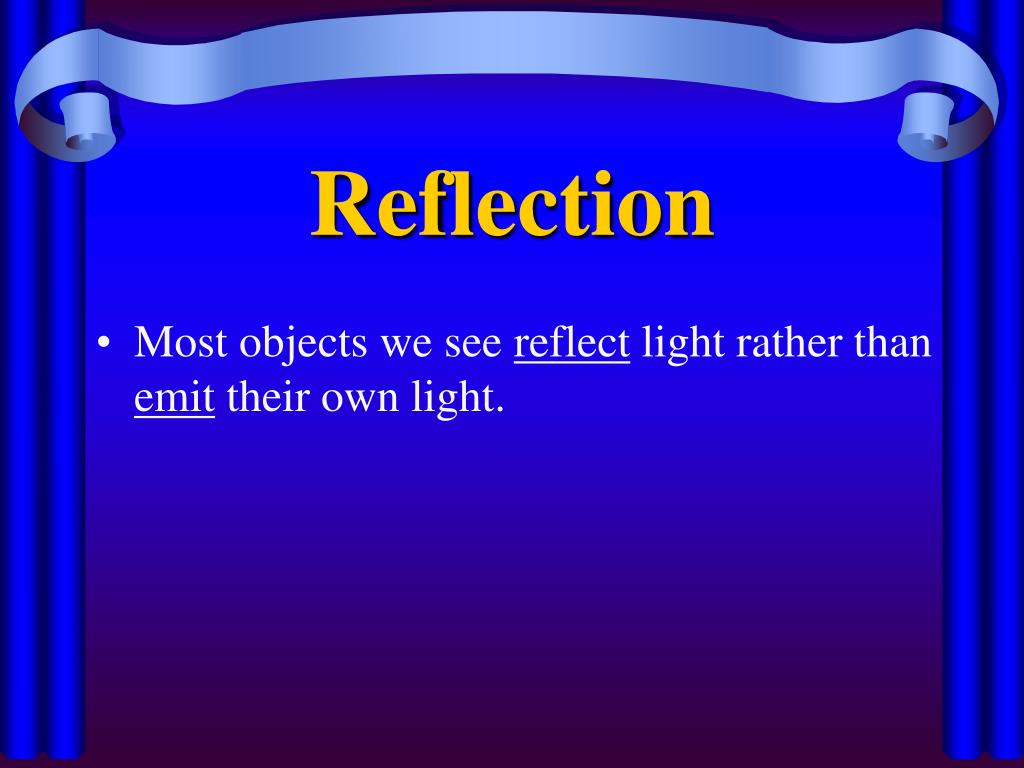 Reflection

• Most objects we see reflect light rather than emit their own light.